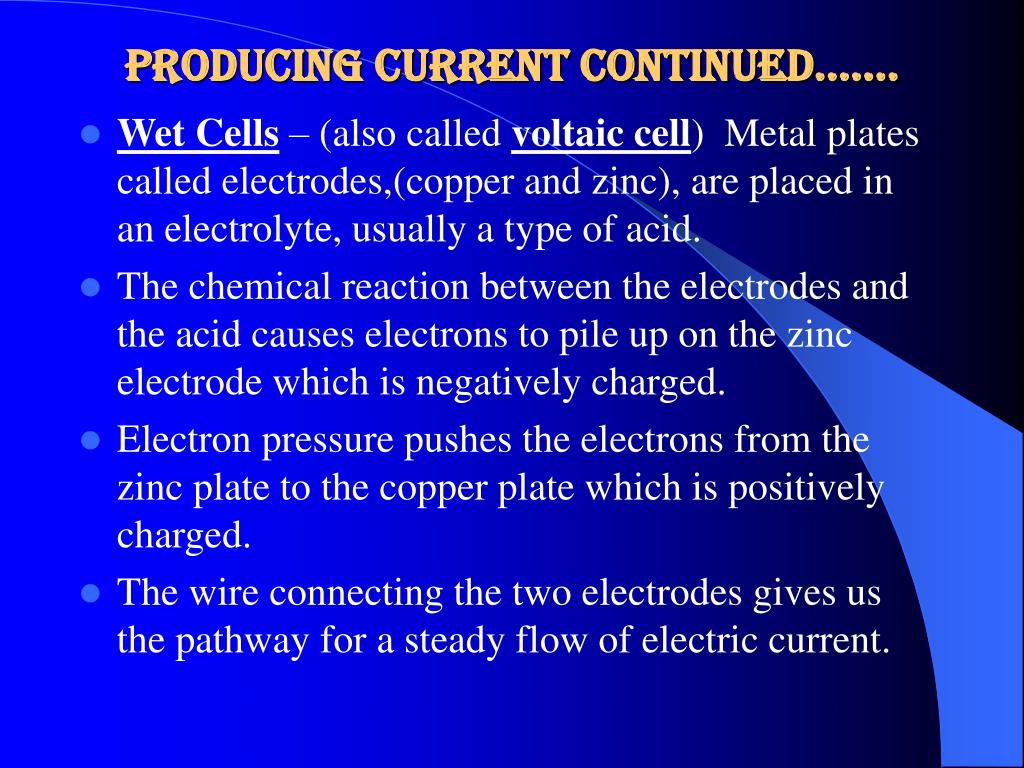 PRODUCING CURRENT CONTINUED…….

- Wet Cells – (also called voltaic cell) Metal plates called electrodes,(copper and zinc), are placed in an electrolyte, usually a type of acid.
- The chemical reaction between the electrodes and the acid causes electrons to pile up on the zinc electrode which is negatively charged.
- Electron pressure pushes the electrons from the zinc plate to the copper plate which is positively charged.
- The wire connecting the two electrodes gives us the pathway for a steady flow of electric current.